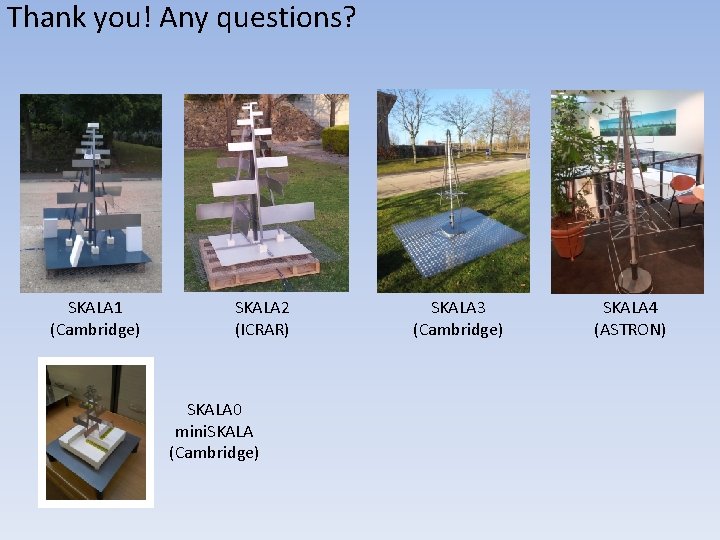 Thank you! Any questions?

SKALA1
(Cambridge)

SKALA2
(ICRAR)

SKALA3
(Cambridge)

SKALA4
(ASTRON)

SKALA0
miniSKALA
(Cambridge)